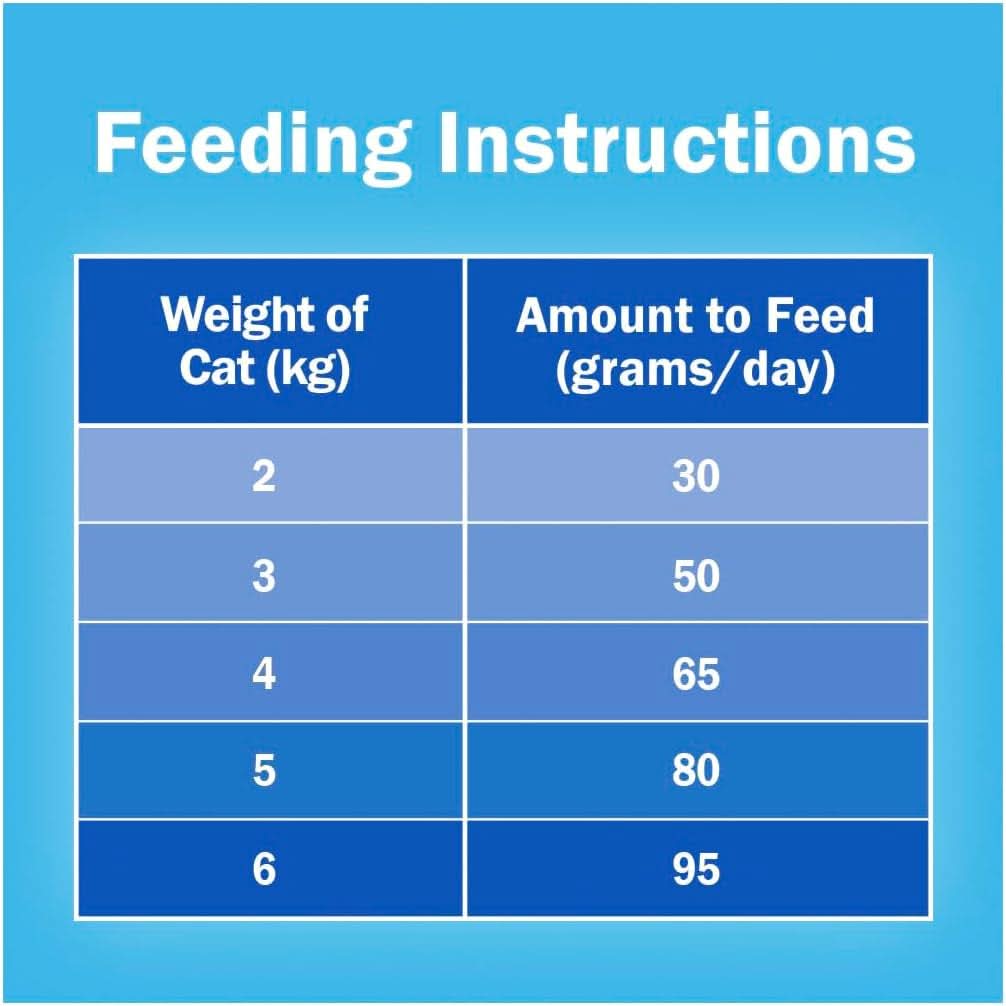 Feeding Instructions

| Weight of Cat (kg) | Amount to Feed (grams/day) |
|---|---|
| 2 | 30 |
| 3 | 50 |
| 4 | 65 |
| 5 | 80 |
| 6 | 95 |